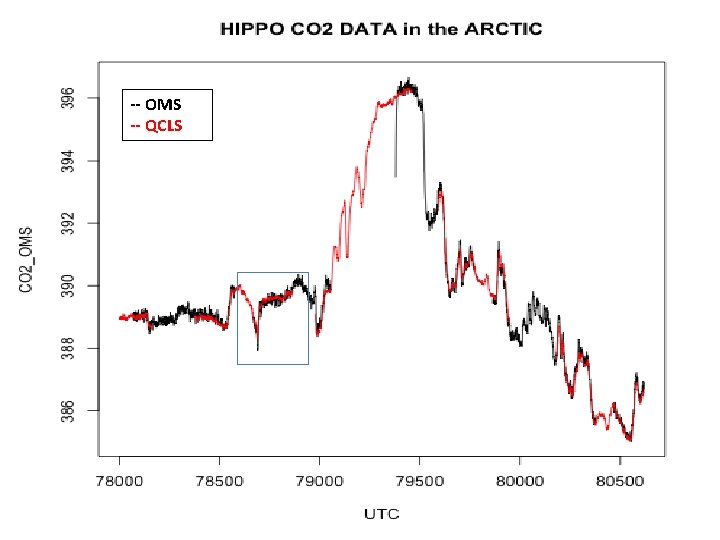 HIPPO CO2 DATA in the ARCTIC

-- OMS
-- QCLS

CO2_OMS

396
394
392
390
388
386

78000
78500
79000
79500
80000
80500

UTC